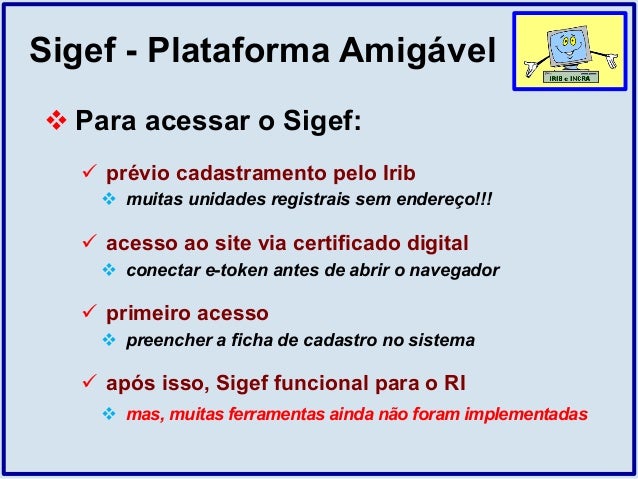 Sigef - Plataforma Amigável

IRIB e INCRA

❖ Para acessar o Sigef:

✓ prévio cadastramento pelo Irib
❖ muitas unidades registrais sem endereço!!!

✓ acesso ao site via certificado digital
❖ conectar e-token antes de abrir o navegador

✓ primeiro acesso
❖ preencher a ficha de cadastro no sistema

✓ após isso, Sigef funcional para o RI
❖ mas, muitas ferramentas ainda não foram implementadas